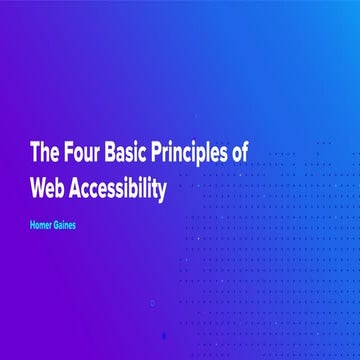 The Four Basic Principles of Web Accessibility

Homer Gaines